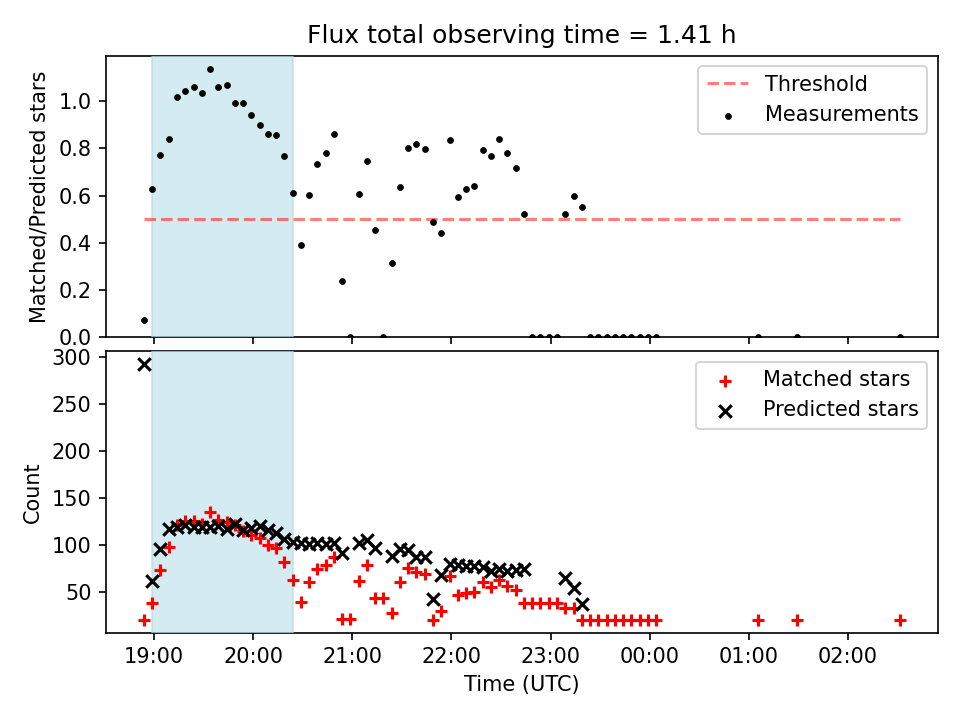 Flux total observing time = 1.41 h

Matched/Predicted stars

1.0
0.8
0.6
0.4
0.2
0.0

Threshold
Measurements

Count

300
250
200
150
100
50

Matched stars
Predicted stars

19:00
20:00
21:00
22:00
23:00
00:00
01:00
02:00

Time (UTC)